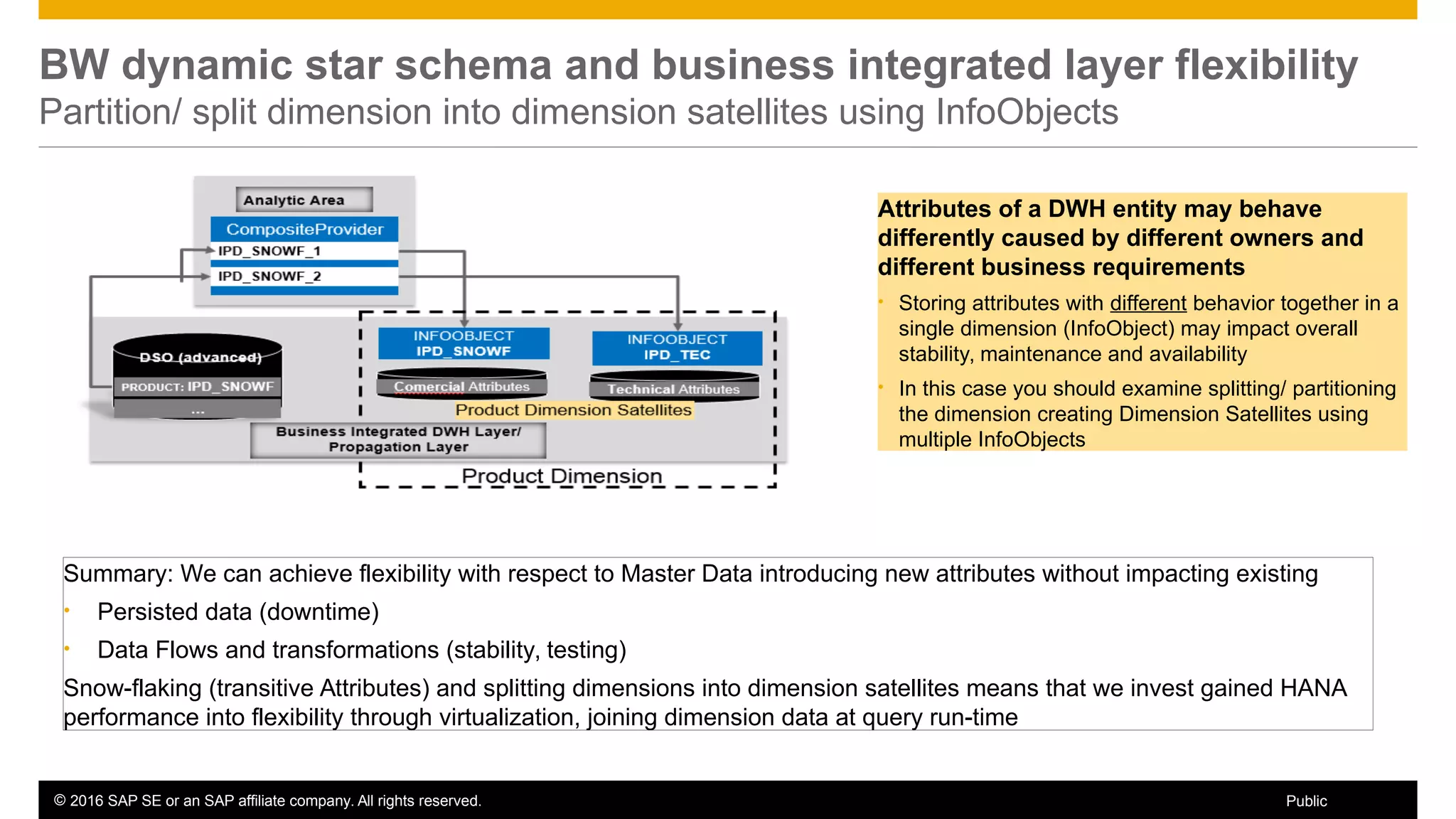 BW dynamic star schema and business integrated layer flexibility
Partition/ split dimension into dimension satellites using InfoObjects

Analytic Area
CompositeProvider
IPD_SNOWF_1
IPD_SNOWF_2

DSO (advanced)
PRODUCT: IPD_SNOWF
...

INFOOBJECT
IPD_SNOWF
Comercial Attributes

INFOOBJECT
IPD_TEC
Technical Attributes

Product Dimension Satellites

Business Integrated DWH Layer/ Propagation Layer

Product Dimension

Attributes of a DWH entity may behave differently caused by different owners and different business requirements

• Storing attributes with different behavior together in a single dimension (InfoObject) may impact overall stability, maintenance and availability

• In this case you should examine splitting/ partitioning the dimension creating Dimension Satellites using multiple InfoObjects

Summary: We can achieve flexibility with respect to Master Data introducing new attributes without impacting existing

• Persisted data (downtime)

• Data Flows and transformations (stability, testing)

Snow-flaking (transitive Attributes) and splitting dimensions into dimension satellites means that we invest gained HANA performance into flexibility through virtualization, joining dimension data at query run-time

© 2016 SAP SE or an SAP affiliate company. All rights reserved.
Public